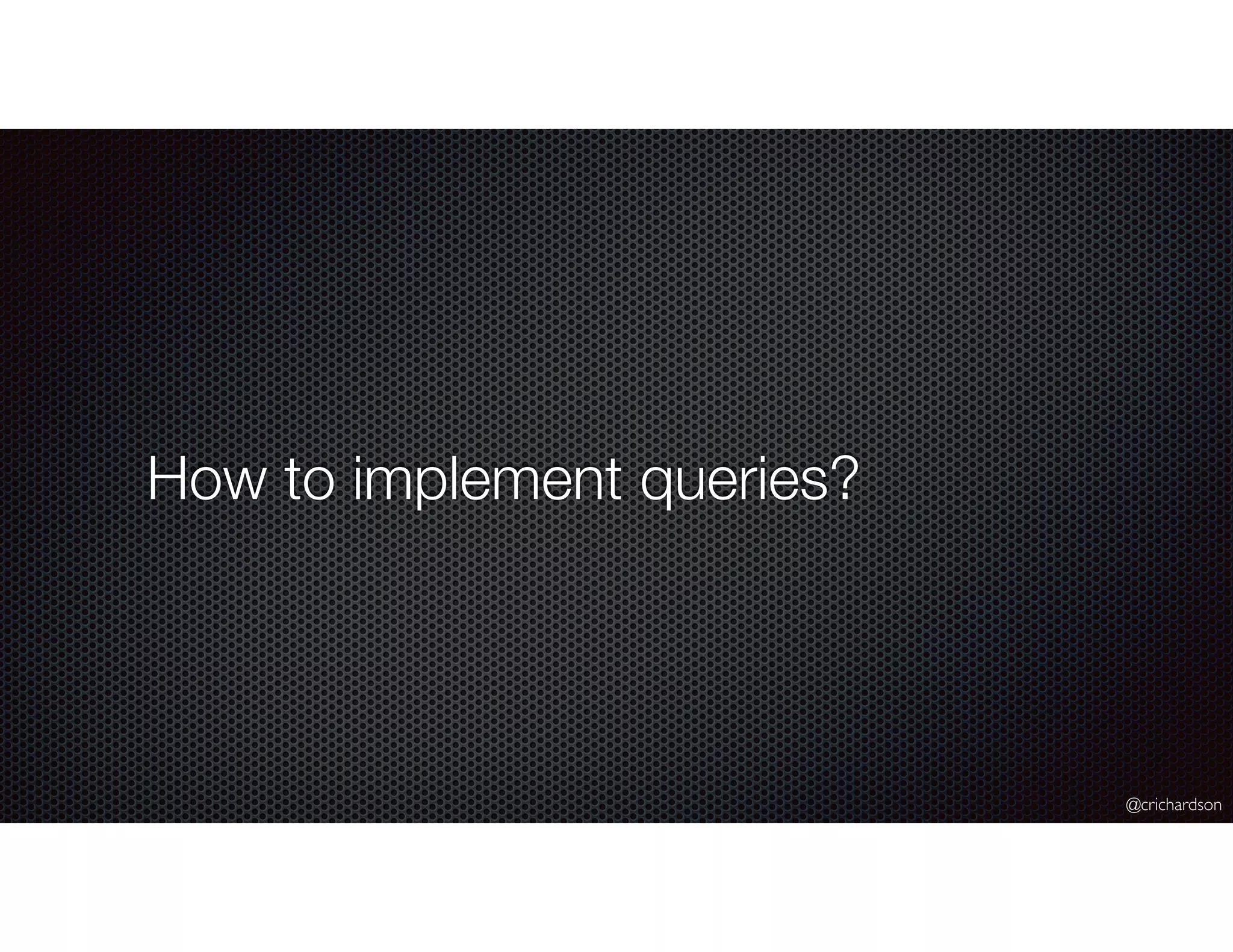 How to implement queries?

@crichardson